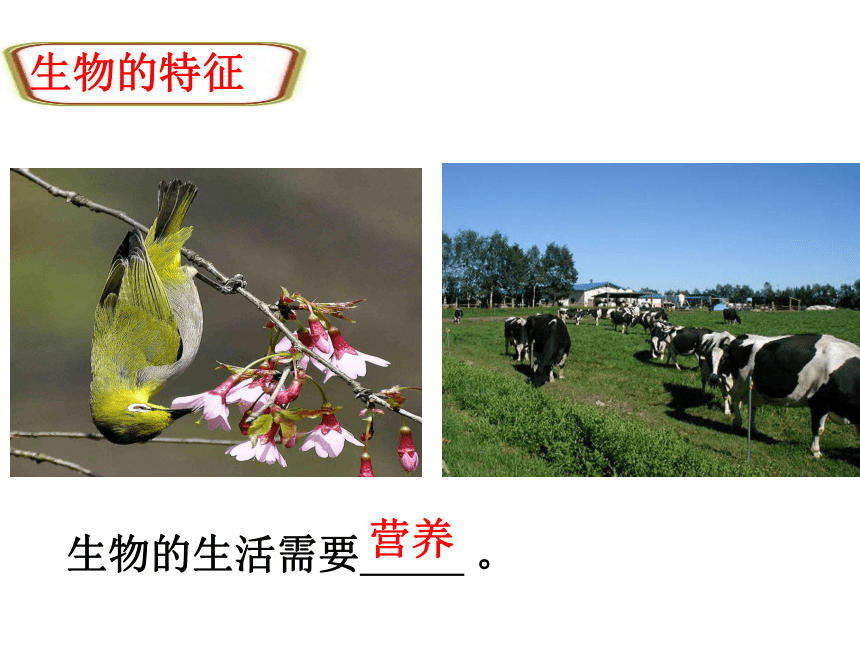 生物的特征

生物的生活需要营养。